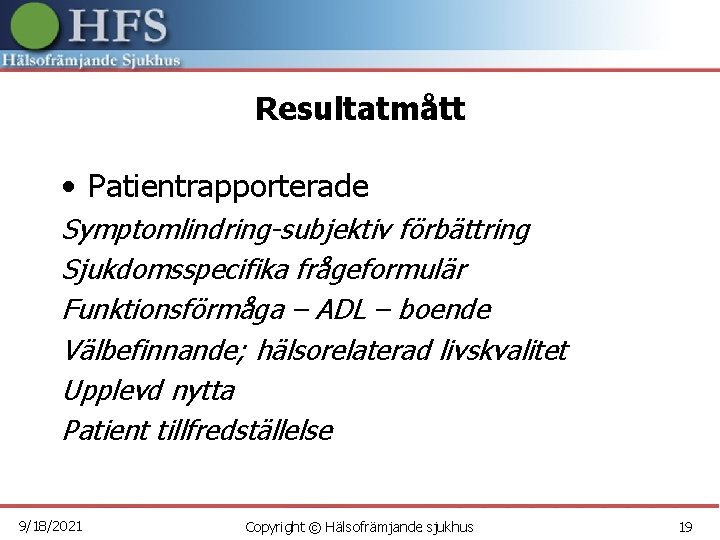 HFS
Hälsofrämjande Sjukhus

Resultatmått

• Patientrapporterade

Symptomlindring-subjektiv förbättring
Sjukdomsspecifika frågeformulär
Funktionsförmåga – ADL – boende
Välbefinnande; hälsorelaterad livskvalitet
Upplevd nytta
Patient tillfredställelse

9/18/2021
Copyright © Hälsofrämjande sjukhus
19